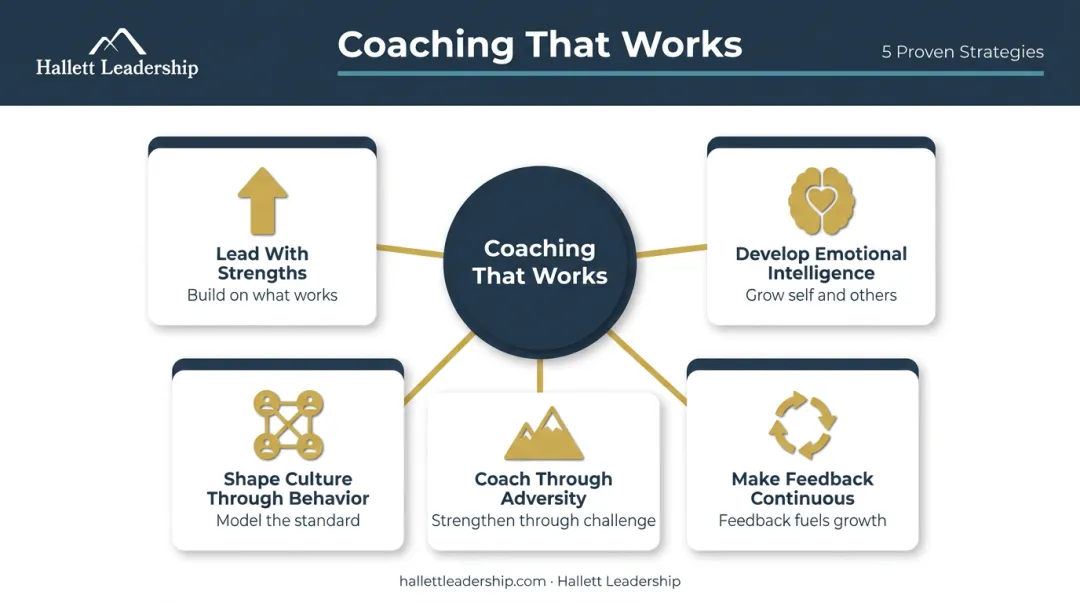 Hallett Leadership

Coaching That Works

5 Proven Strategies

Lead With Strengths
Build on what works

Coaching That Works

Develop Emotional Intelligence
Grow self and others

Shape Culture Through Behavior
Model the standard

Coach Through Adversity
Strengthen through challenge

Make Feedback Continuous
Feedback fuels growth

hallettleadership.com · Hallett Leadership